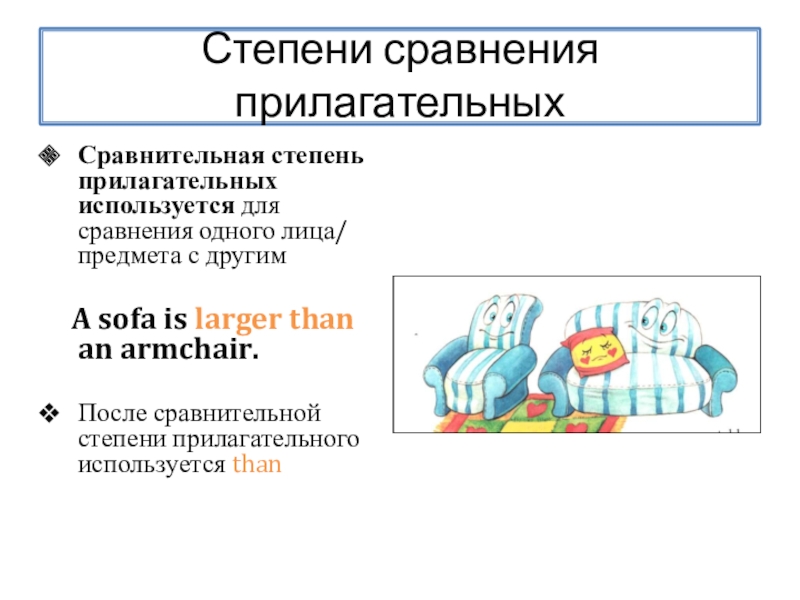 Степени сравнения прилагательных

Сравнительная степень прилагательных используется для сравнения одного лица/ предмета с другим

A sofa is larger than an armchair.

После сравнительной степени прилагательного используется than